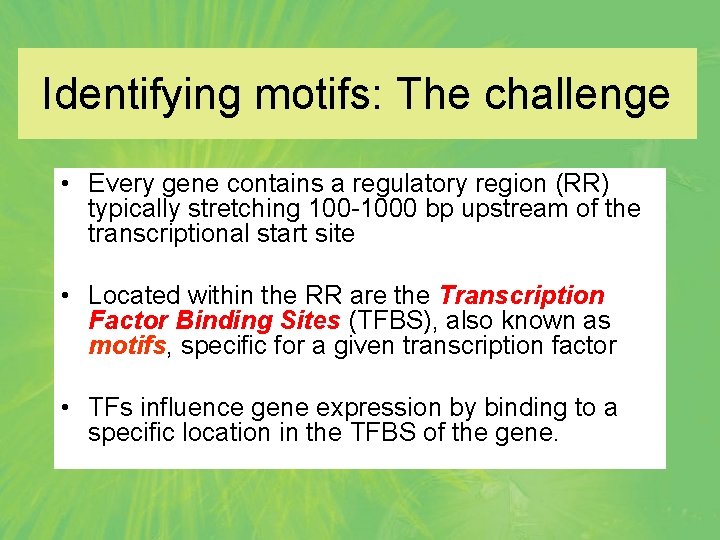 Identifying motifs: The challenge

• Every gene contains a regulatory region (RR) typically stretching 100-1000 bp upstream of the transcriptional start site

• Located within the RR are the Transcription Factor Binding Sites (TFBS), also known as motifs, specific for a given transcription factor

• TFs influence gene expression by binding to a specific location in the TFBS of the gene.